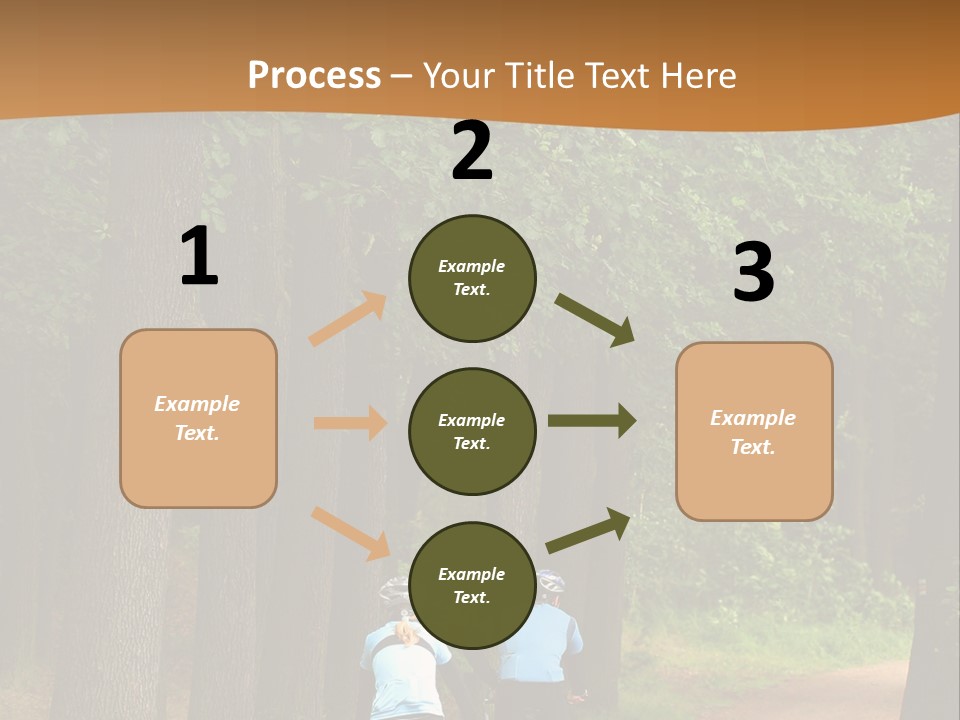 Process – Your Title Text Here

1

Example Text.

2

Example Text.

Example Text.

Example Text.

3

Example Text.